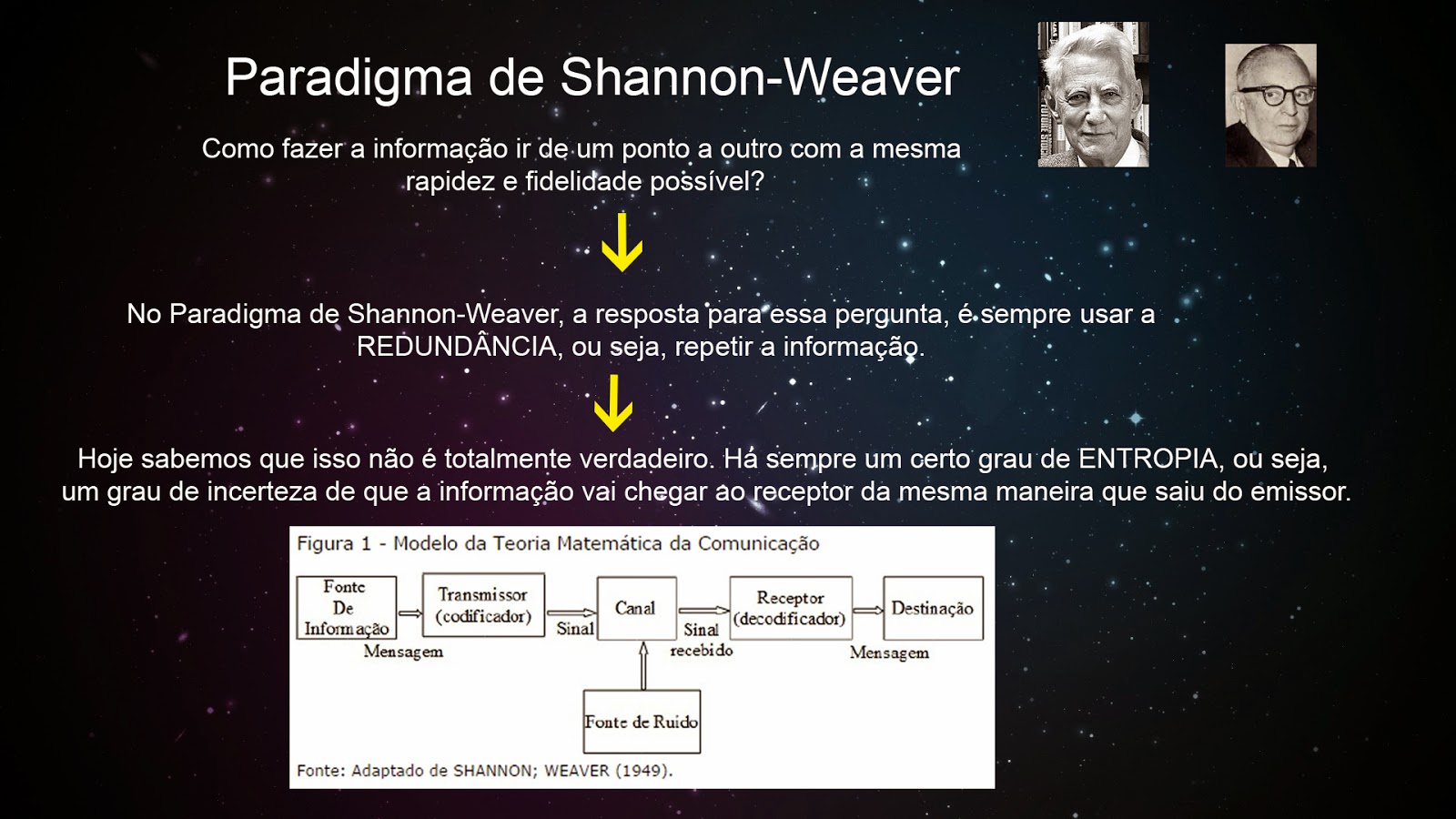 Paradigma de Shannon-Weaver

Como fazer a informação ir de um ponto a outro com a mesma rapidez e fidelidade possível?

No Paradigma de Shannon-Weaver, a resposta para essa pergunta, é sempre usar a REDUNDÂNCIA, ou seja, repetir a informação.

Hoje sabemos que isso não é totalmente verdadeiro. Há sempre um certo grau de ENTROPIA, ou seja, um grau de incerteza de que a informação vai chegar ao receptor da mesma maneira que saiu do emissor.

Figura 1 - Modelo da Teoria Matemática da Comunicação

Fonte De Informação

Mensagem

Transmissor (codificador)

Sinal

Canal

Sinal recebido

Receptor (decodificador)

Mensagem

Destinação

Fonte de Ruido

Fonte: Adaptado de SHANNON; WEAVER (1949).